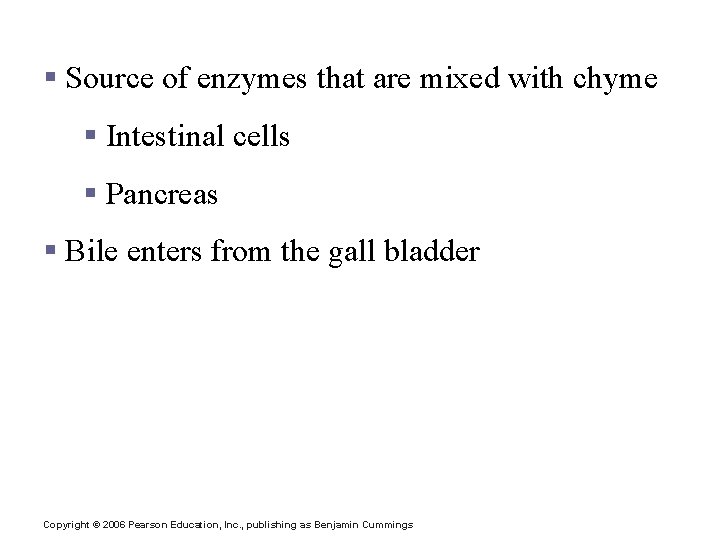 ▪ Source of enzymes that are mixed with chyme

▪ Intestinal cells

▪ Pancreas

▪ Bile enters from the gall bladder

Copyright © 2006 Pearson Education, Inc., publishing as Benjamin Cummings